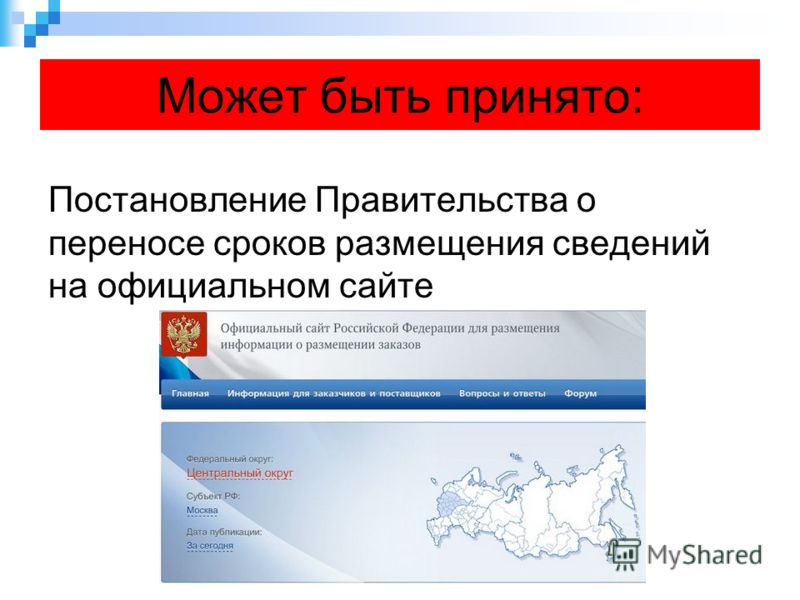 Может быть принято:

Постановление Правительства о переносе сроков размещения сведений на официальном сайте

Официальный сайт Российской Федерации для размещения информации о размещении заказов

Главная Информация для заказчиков и поставщиков Вопросы и ответы Форум

Федеральный округ:
Центральный округ
Субъект РФ:
Москва
Дата публикации:
За сегодня

MyShared